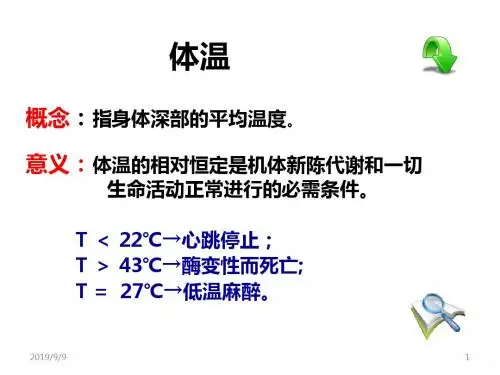 体温

概念：指身体深部的平均温度。

意义：体温的相对恒定是机体新陈代谢和一切生命活动正常进行的必需条件。

T < 22℃→心跳停止；
T > 43℃→酶变性而死亡;
T = 27℃→低温麻醉。

2019/9/9

1